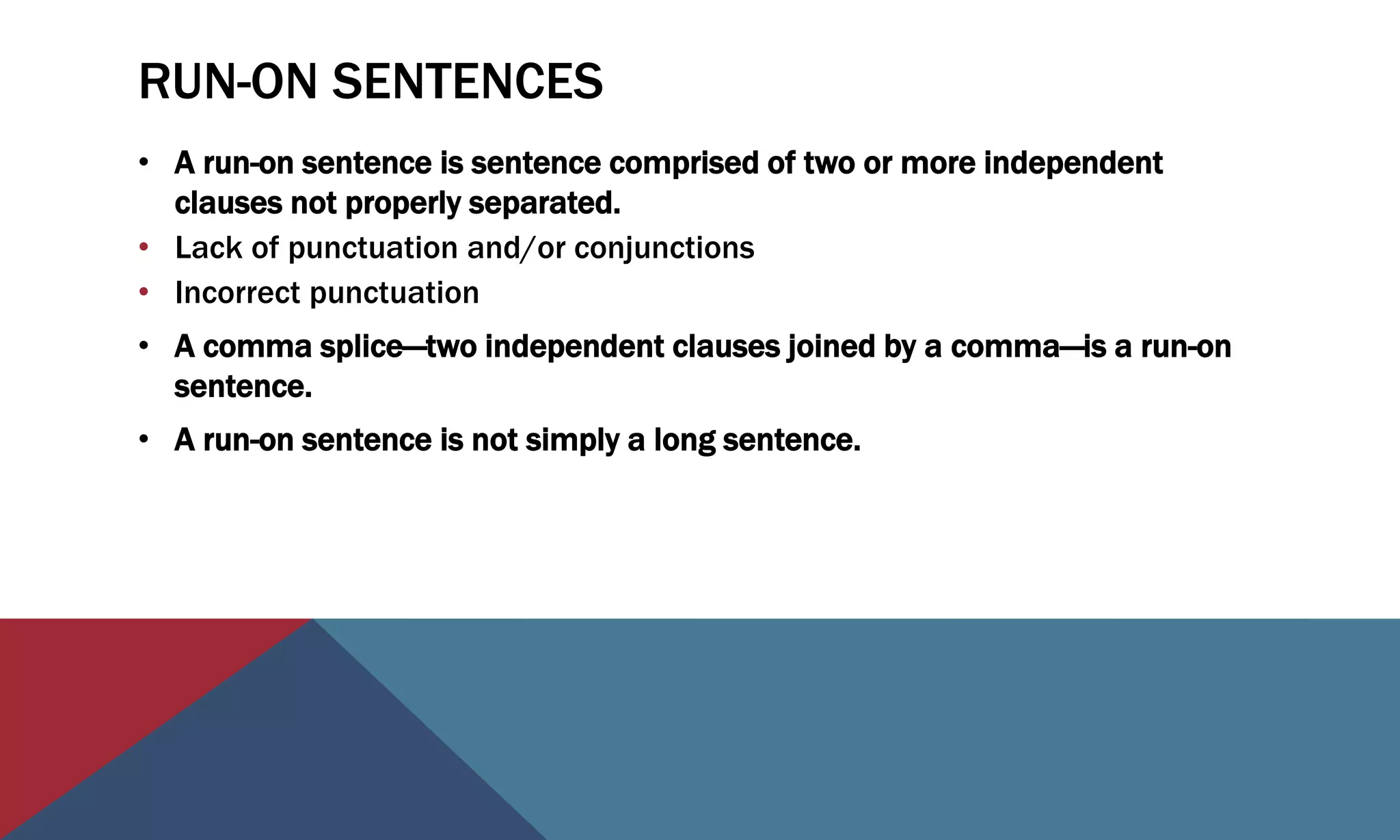 RUN-ON SENTENCES

• A run-on sentence is sentence comprised of two or more independent clauses not properly separated.
• Lack of punctuation and/or conjunctions
• Incorrect punctuation
• A comma splice—two independent clauses joined by a comma—is a run-on sentence.
• A run-on sentence is not simply a long sentence.